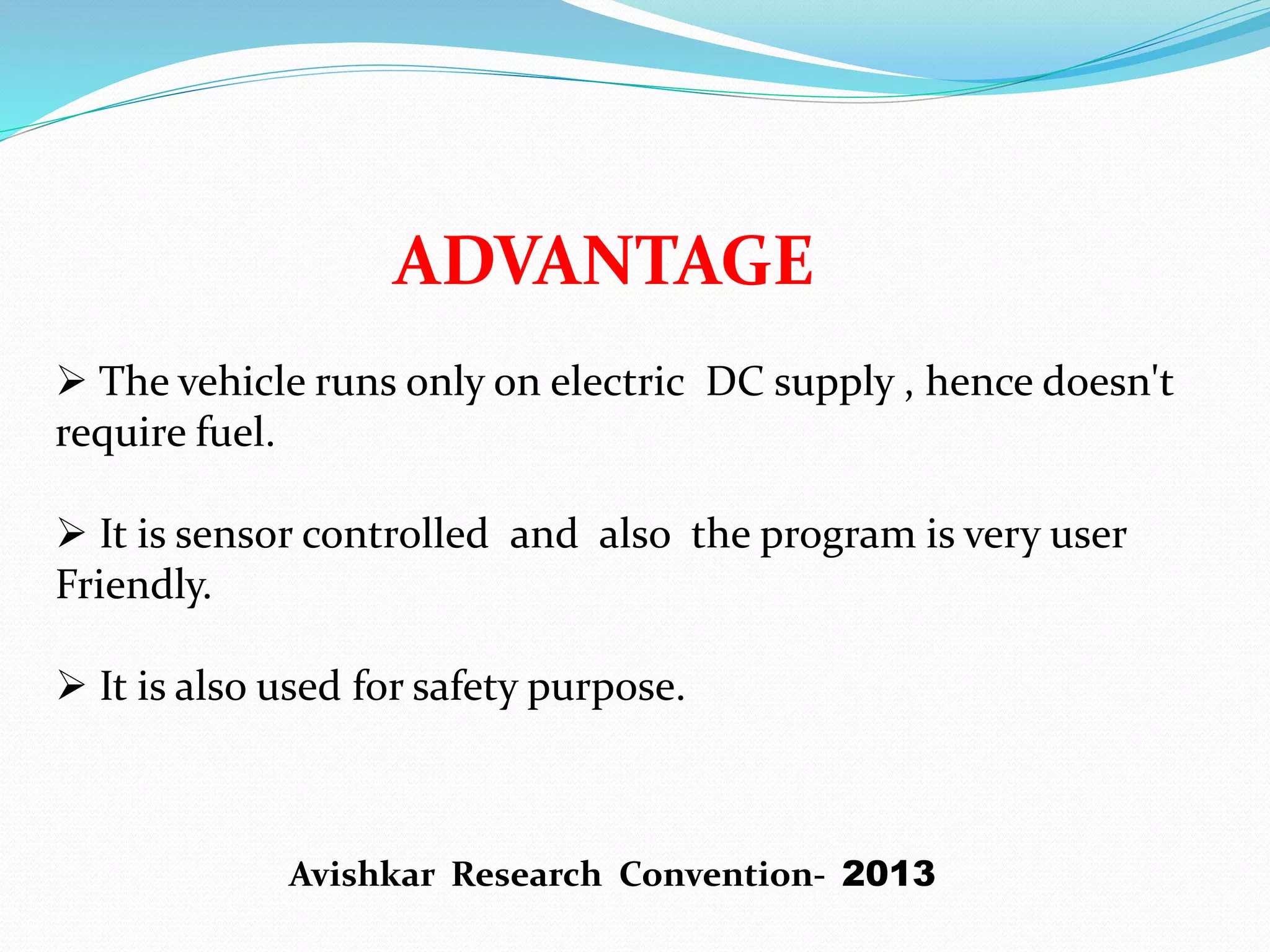 ADVANTAGE

➢ The vehicle runs only on electric DC supply , hence doesn't require fuel.

➢ It is sensor controlled and also the program is very user Friendly.

➢ It is also used for safety purpose.

Avishkar Research Convention- 2013